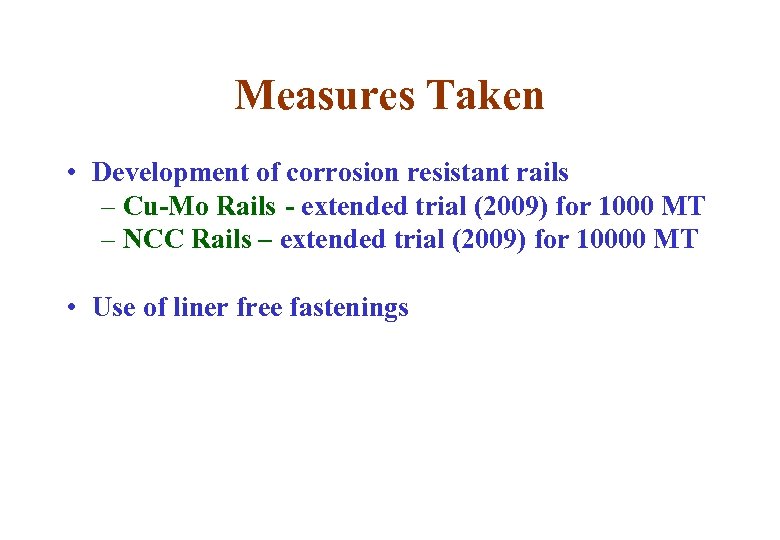 Measures Taken

• Development of corrosion resistant rails
– Cu-Mo Rails - extended trial (2009) for 1000 MT
– NCC Rails – extended trial (2009) for 10000 MT

• Use of liner free fastenings